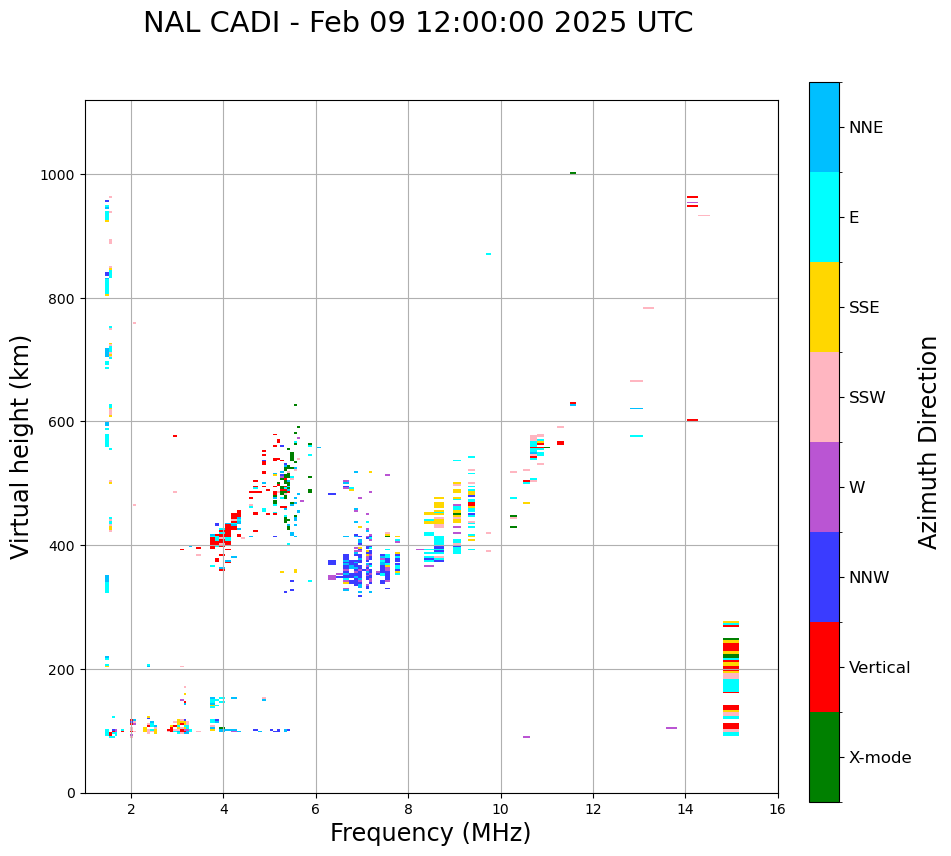 NAL CADI - Feb 09 12:00:00 2025 UTC

Virtual height (km)

1000
800
600
400
200
0

2
4
6
8
10
12
14
16

Frequency (MHz)

NNE
E
SSE
SSW
W
NNW
Vertical
X-mode

Azimuth Direction